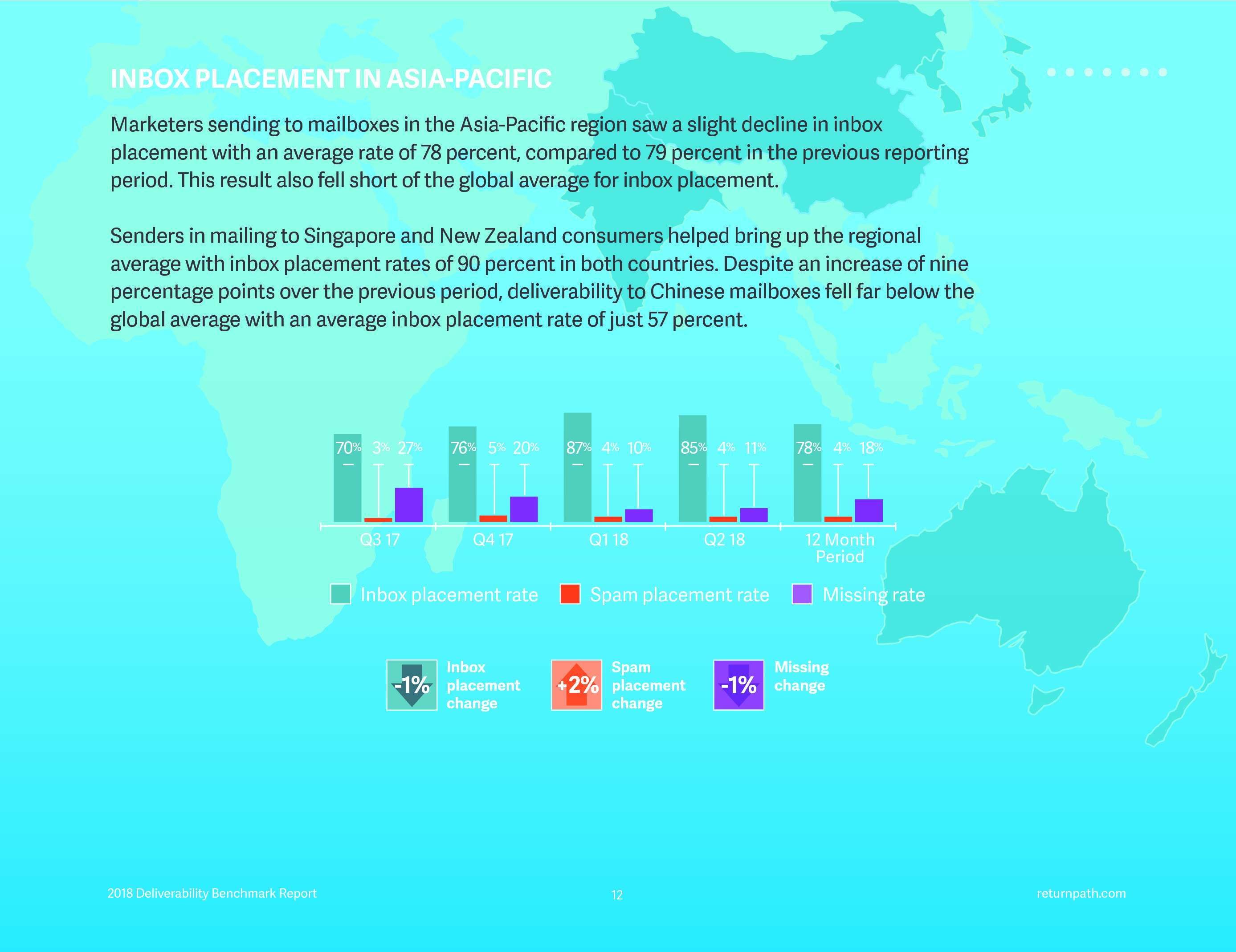 INBOX PLACEMENT IN ASIA-PACIFIC

Marketers sending to mailboxes in the Asia-Pacific region saw a slight decline in inbox placement with an average rate of 78 percent, compared to 79 percent in the previous reporting period. This result also fell short of the global average for inbox placement.

Senders in mailing to Singapore and New Zealand consumers helped bring up the regional average with inbox placement rates of 90 percent in both countries. Despite an increase of nine percentage points over the previous period, deliverability to Chinese mailboxes fell far below the global average with an average inbox placement rate of just 57 percent.

70% 3% 27%
76% 5% 20%
87% 4% 10%
85% 4% 11%
78% 4% 18%

Q3 17
Q4 17
Q1 18
Q2 18
12 Month Period

Inbox placement rate
Spam placement rate
Missing rate

-1% Inbox placement change
+2% Spam placement change
-1% Missing change

2018 Deliverability Benchmark Report
12
returnpath.com